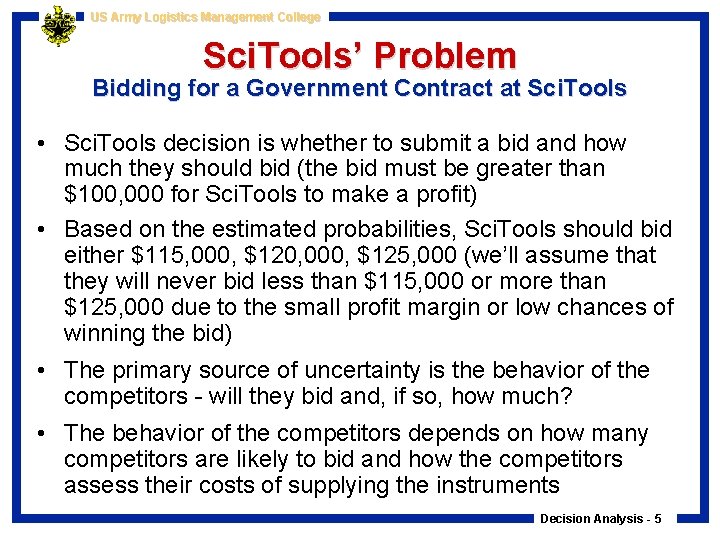 US Army Logistics Management College

SciTools' Problem
Bidding for a Government Contract at SciTools

• SciTools decision is whether to submit a bid and how much they should bid (the bid must be greater than \$100,000 for SciTools to make a profit)

• Based on the estimated probabilities, SciTools should bid either \$115,000, \$120,000, \$125,000 (we'll assume that they will never bid less than \$115,000 or more than \$125,000 due to the small profit margin or low chances of winning the bid)

• The primary source of uncertainty is the behavior of the competitors - will they bid and, if so, how much?

• The behavior of the competitors depends on how many competitors are likely to bid and how the competitors assess their costs of supplying the instruments

Decision Analysis - 5